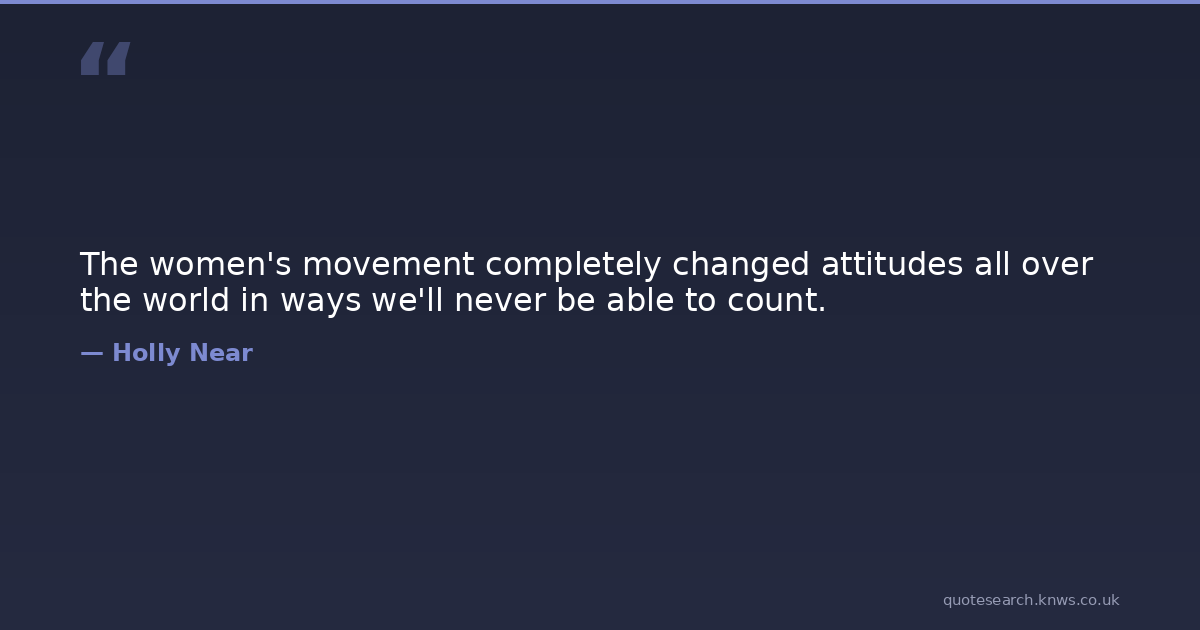 “

The women's movement completely changed attitudes all over the world in ways we'll never be able to count.

— Holly Near

quotesearch.knws.co.uk